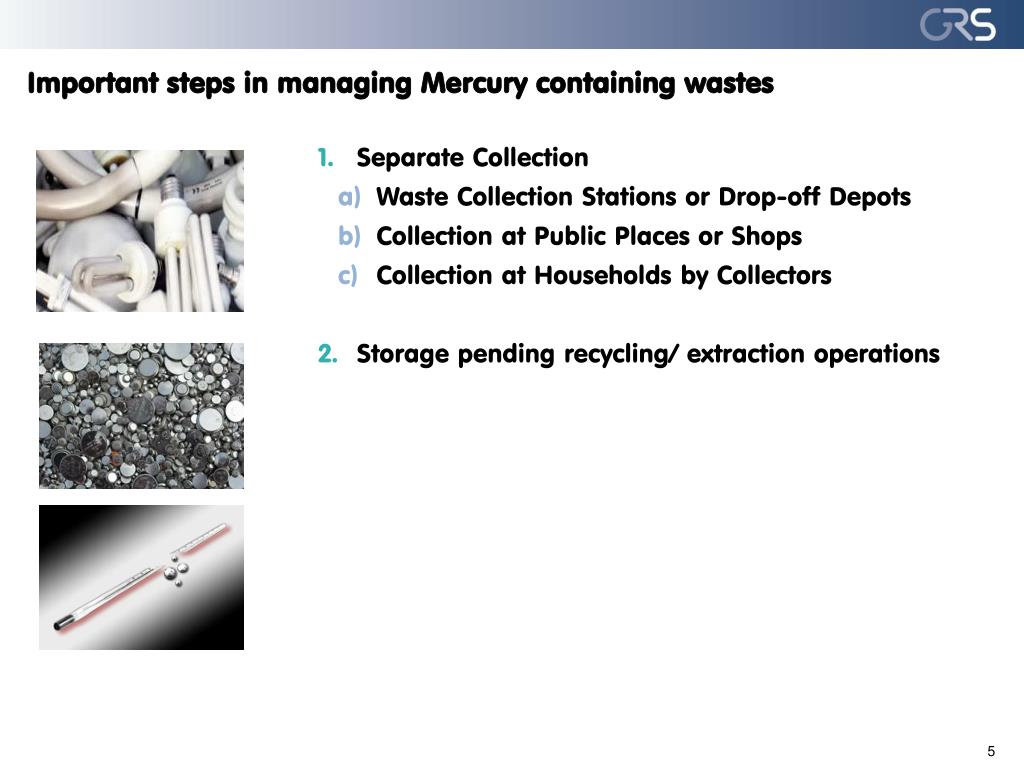 GRS

Important steps in managing Mercury containing wastes

1. Separate Collection
a) Waste Collection Stations or Drop-off Depots
b) Collection at Public Places or Shops
c) Collection at Households by Collectors

2. Storage pending recycling/ extraction operations

5